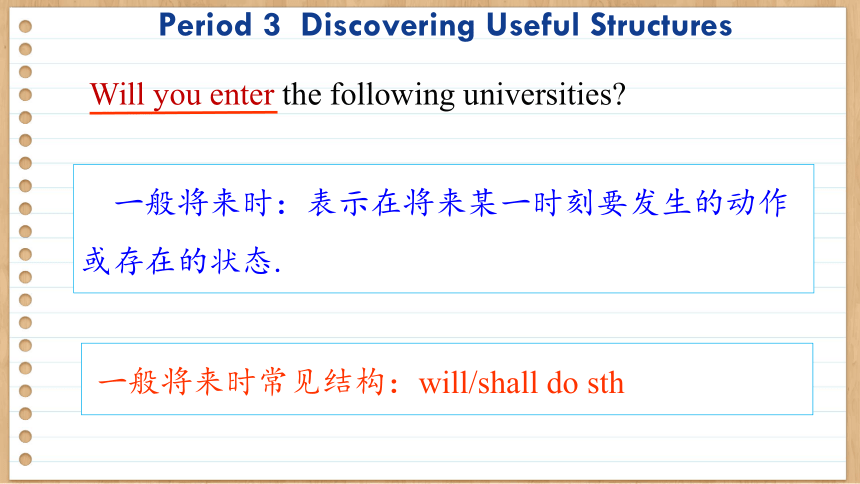 Period 3 Discovering Useful Structures

Will you enter the following universities?

一般将来时：表示在将来某一时刻要发生的动作或存在的状态.

一般将来时常见结构：will/shall do sth